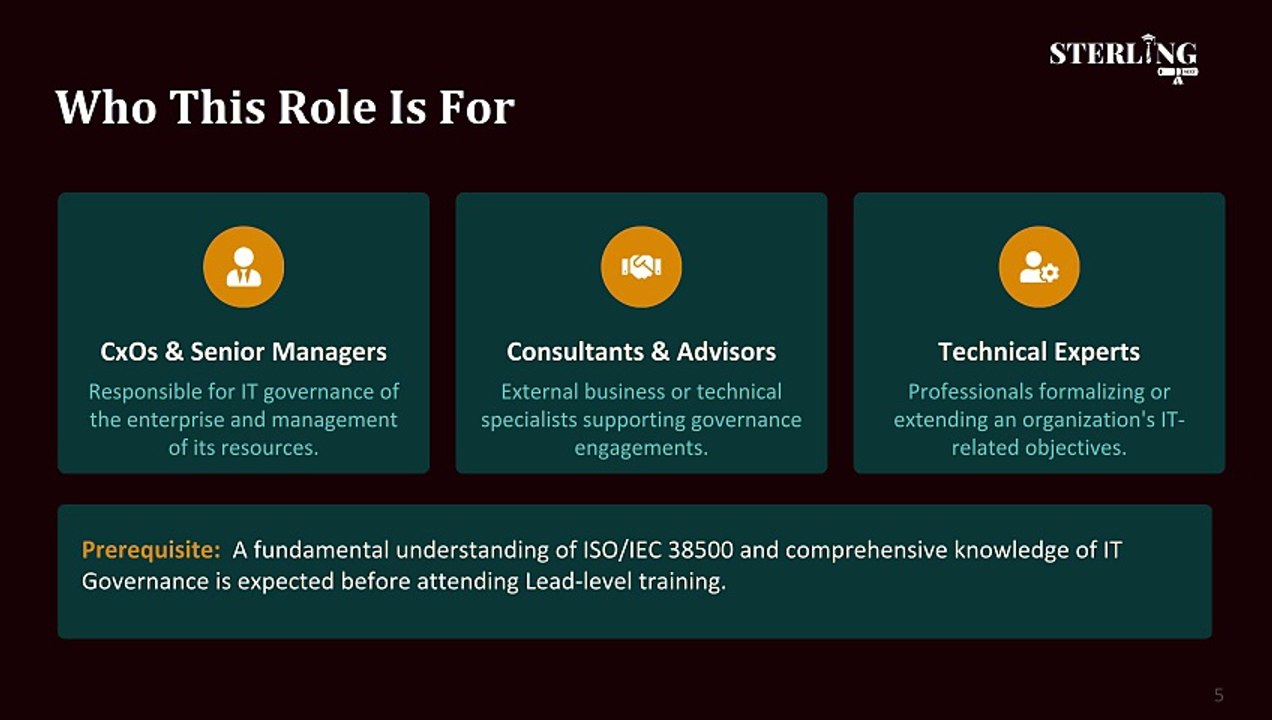 STERLING

Who This Role Is For

CxOs & Senior Managers
Responsible for IT governance of the enterprise and management of its resources.

Consultants & Advisors
External business or technical specialists supporting governance engagements.

Technical Experts
Professionals formalizing or extending an organization's IT-related objectives.

Prerequisite: A fundamental understanding of ISO/IEC 38500 and comprehensive knowledge of IT Governance is expected before attending Lead-level training.

5